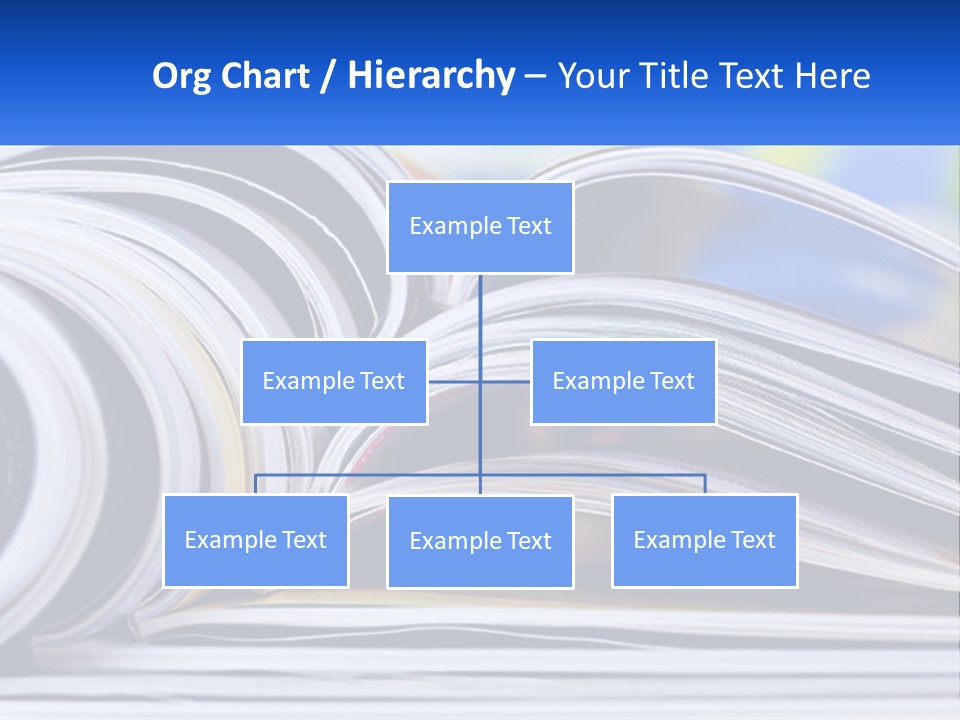 Org Chart / Hierarchy – Your Title Text Here

Example Text

Example Text

Example Text

Example Text

Example Text

Example Text